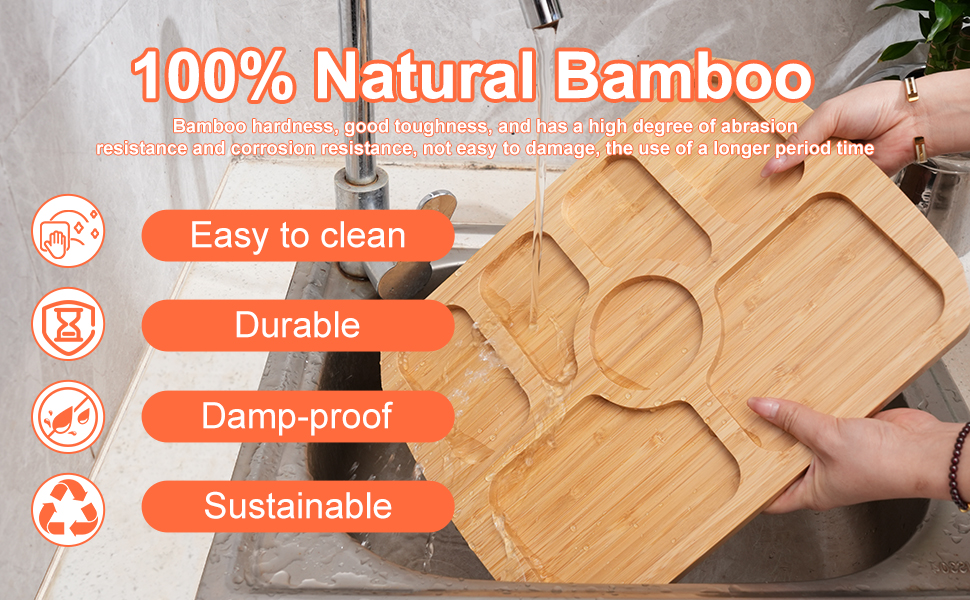 100% Natural Bamboo

Bamboo hardness, good toughness, and has a high degree of abrasion resistance and corrosion resistance, not easy to damage, the use of a longer period time

Easy to clean

Durable

Damp-proof

Sustainable